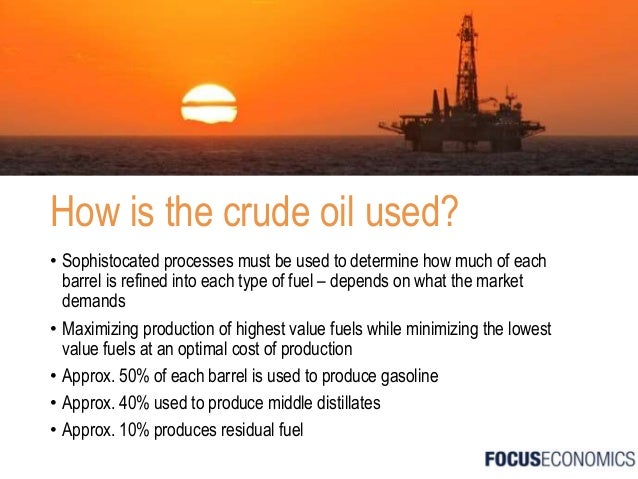 How is the crude oil used?

• Sophistocated processes must be used to determine how much of each barrel is refined into each type of fuel – depends on what the market demands

• Maximizing production of highest value fuels while minimizing the lowest value fuels at an optimal cost of production

• Approx. 50% of each barrel is used to produce gasoline

• Approx. 40% used to produce middle distillates

• Approx. 10% produces residual fuel

FOCUSECONOMICS